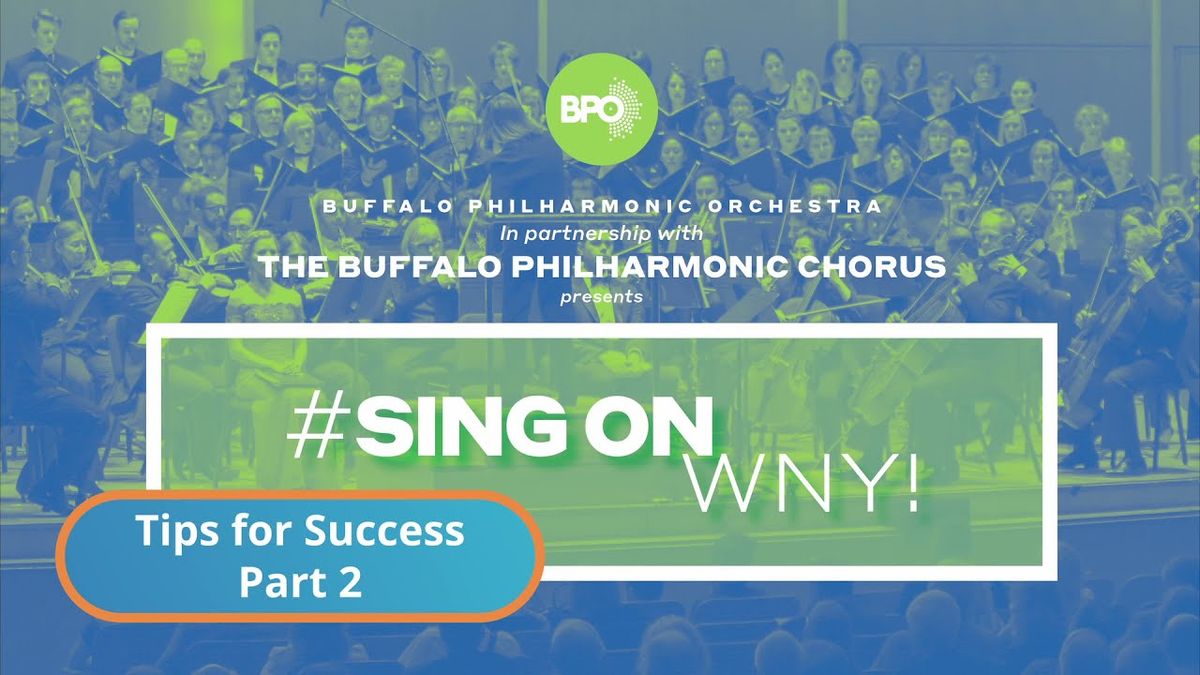 BPO

BUFFALO PHILHARMONIC ORCHESTRA
In partnership with
THE BUFFALO PHILHARMONIC CHORUS
presents

#SING ON WNY!

Tips for Success Part 2